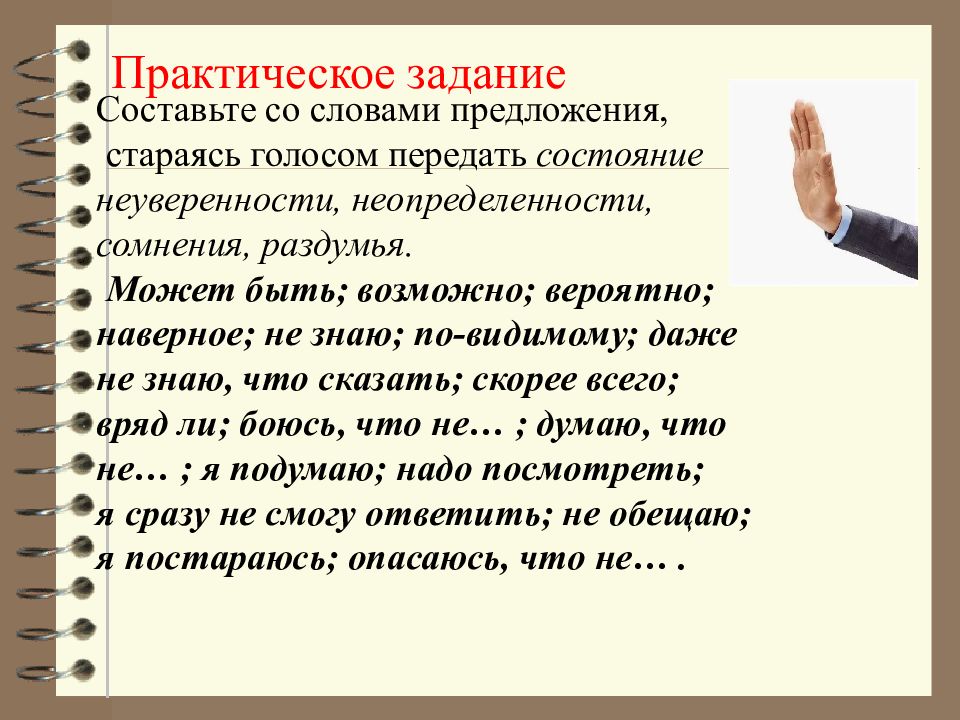 Практическое задание

Составьте со словами предложения, стараясь голосом передать состояние неуверенности, неопределенности, сомнения, раздумья.

Может быть; возможно; вероятно; наверное; не знаю; по-видимому; даже не знаю, что сказать; скорее всего; вряд ли; боюсь, что не… ; думаю, что не… ; я подумаю; надо посмотреть; я сразу не смогу ответить; не обещаю; я постараюсь; опасаюсь, что не… .